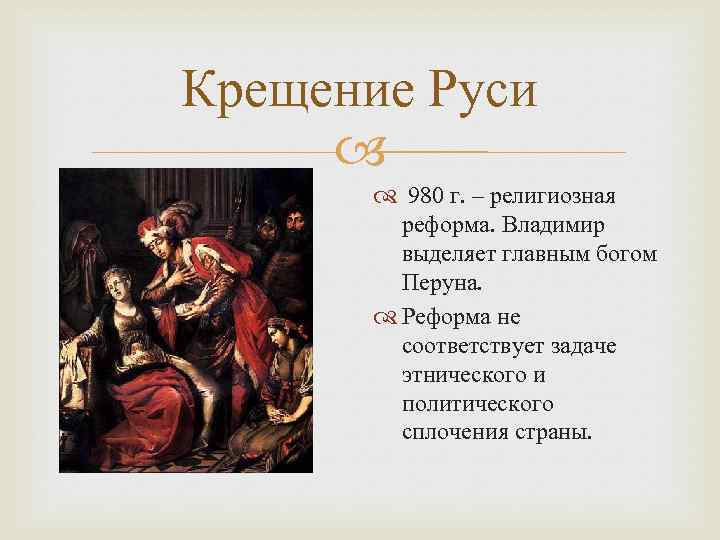 Крещение Руси

980 г. – религиозная реформа. Владимир выделяет главным богом Перуна.

Реформа не соответствует задаче этнического и политического сплочения страны.